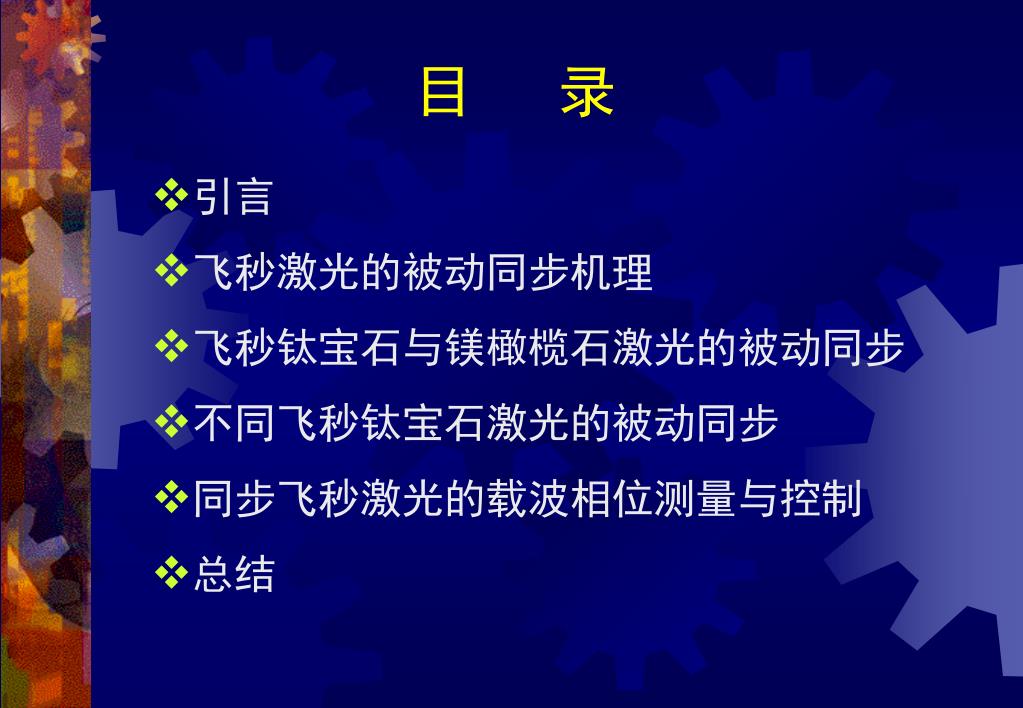 目　录

❖引言

❖飞秒激光的被动同步机理

❖飞秒钛宝石与镁橄榄石激光的被动同步

❖不同飞秒钛宝石激光的被动同步

❖同步飞秒激光的载波相位测量与控制

❖总结